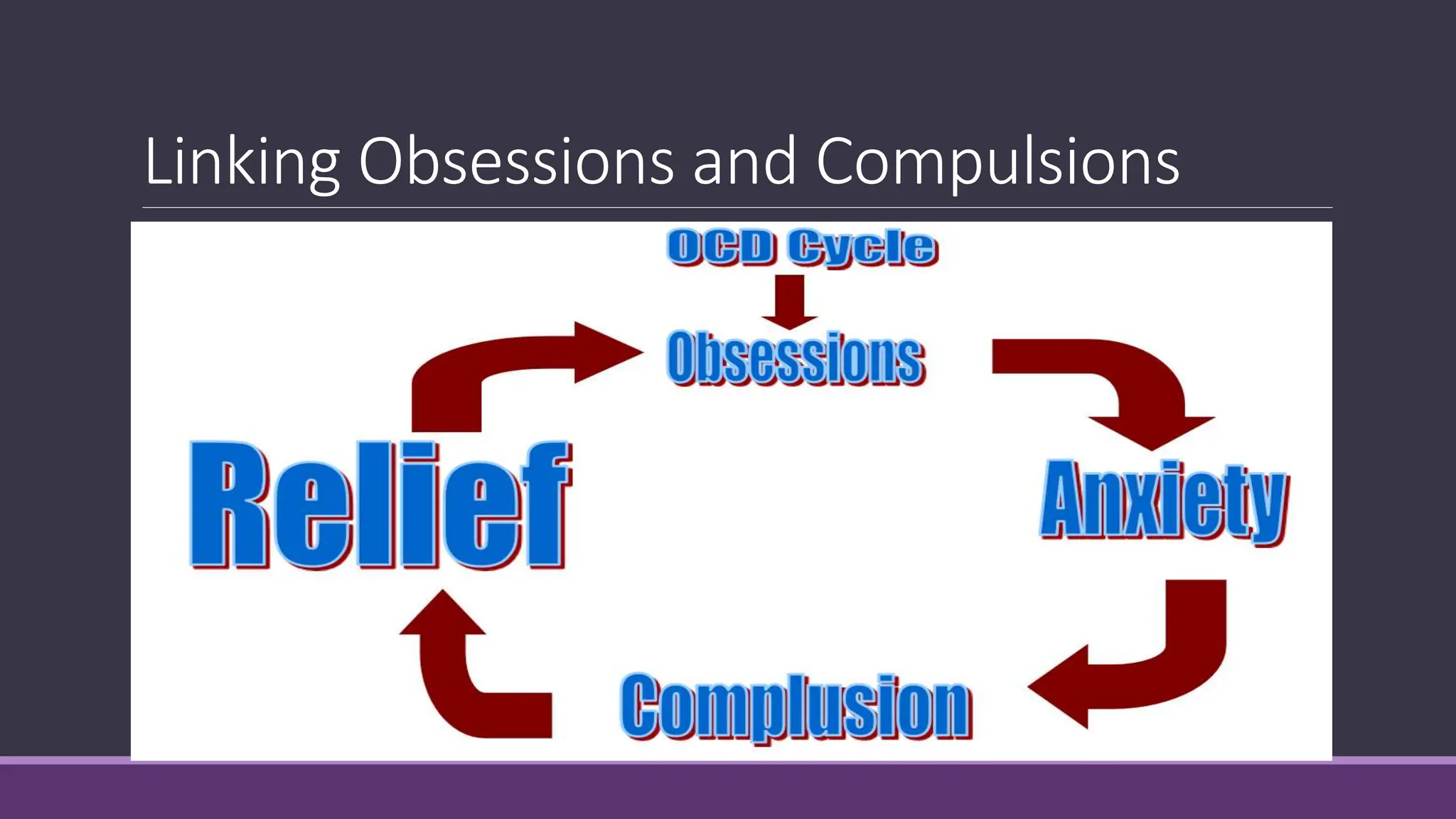 Linking Obsessions and Compulsions

OCD Cycle

Obsessions

Anxiety

Complusion

Relief